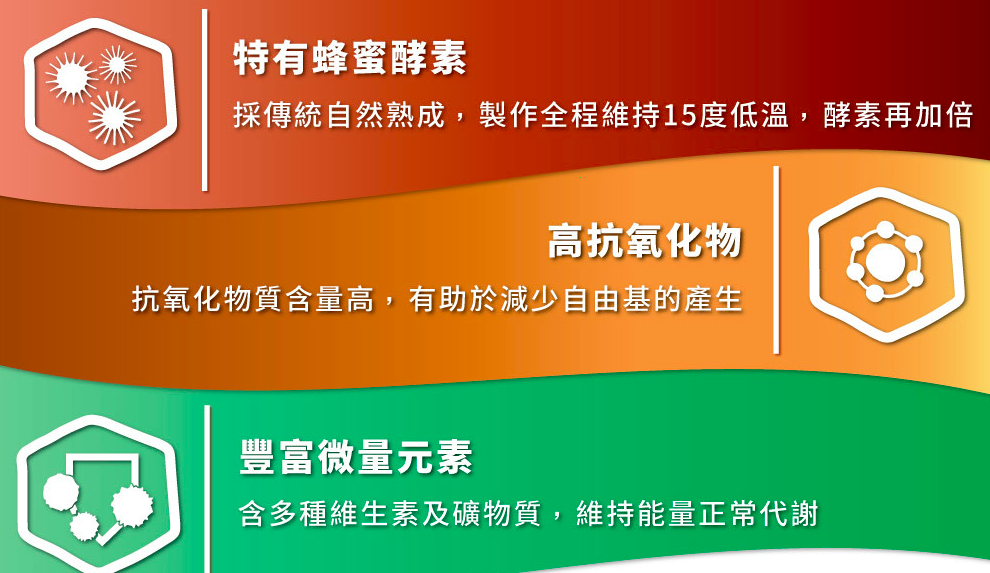 特有蜂蜜酵素

採傳統自然熟成，製作全程維持15度低溫，酵素再加倍

高抗氧化物

抗氧化物質含量高，有助於減少自由基的產生

豐富微量元素

含多種維生素及礦物質，維持能量正常代謝